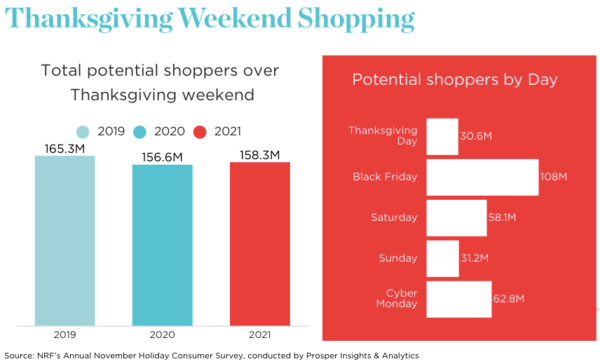 Thanksgiving Weekend Shopping

Total potential shoppers over Thanksgiving weekend

2019 2020 2021

165.3M
156.6M
158.3M

2019
2020
2021

Potential shoppers by Day

Thanksgiving Day 30.6M
Black Friday 108M
Saturday 58.1M
Sunday 31.2M
Cyber Monday 62.8M

Source: NRF's Annual November Holiday Consumer Survey, conducted by Prosper Insights & Analytics